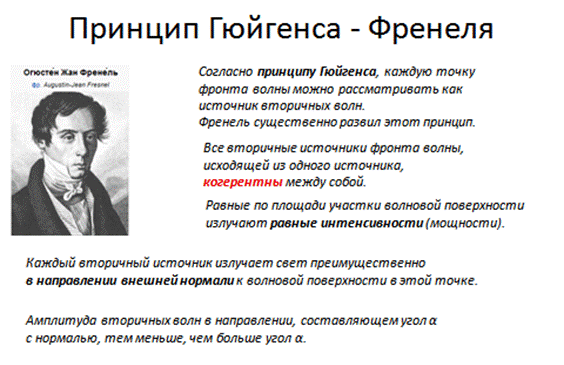 Принцип Гюйгенса - Френеля

Огюсте́н Жан Френе́ль
фр. Augustin-Jean Fresnel

Согласно принципу Гюйгенса, каждую точку фронта волны можно рассматривать как источник вторичных волн.
Френель существенно развил этот принцип.

Все вторичные источники фронта волны, исходящей из одного источника, когерентны между собой.

Равные по площади участки волновой поверхности излучают равные интенсивности (мощности).

Каждый вторичный источник излучает свет преимущественно в направлении внешней нормали к волновой поверхности в этой точке.

Амплитуда вторичных волн в направлении, составляющем угол α с нормалью, тем меньше, чем больше угол α.